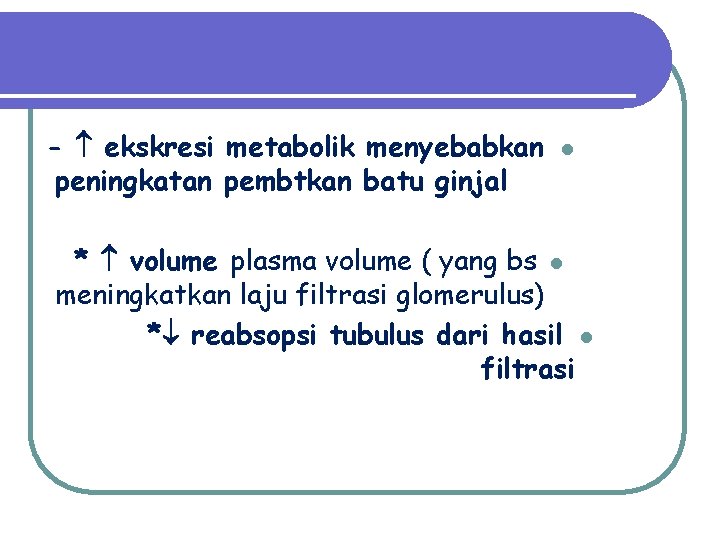 - ↑ ekskresi metabolik menyebabkan peningkatan pembtkan batu ginjal

* ↑ volume plasma volume ( yang bs meningkatkan laju filtrasi glomerulus)

*↓ reabsopsi tubulus dari hasil filtrasi